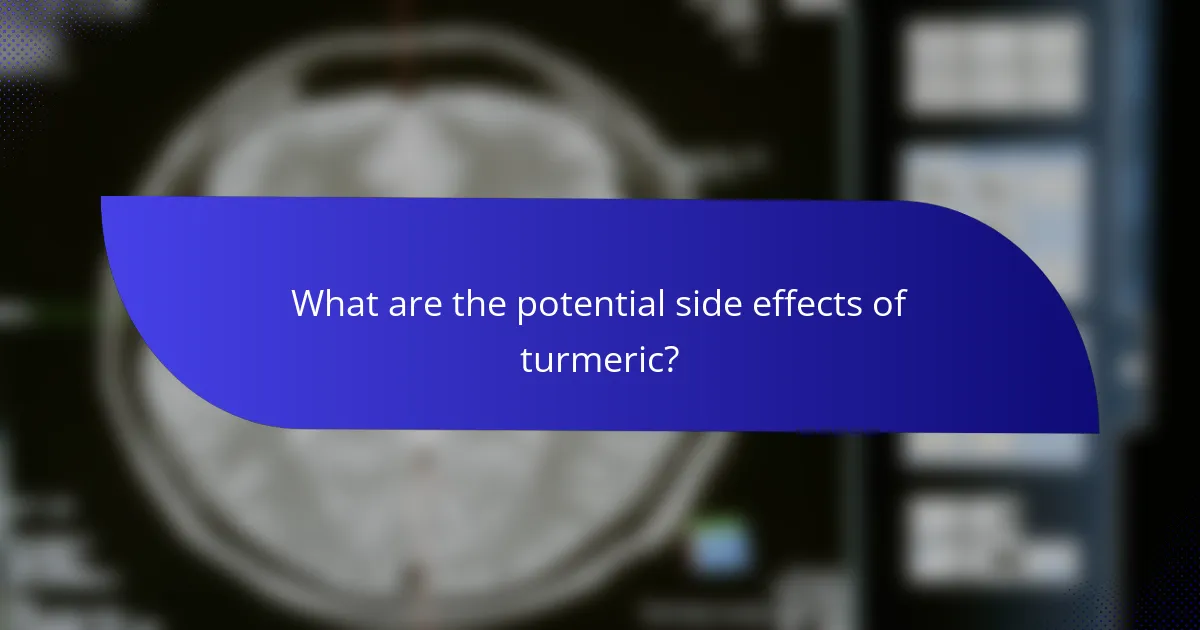 What are the potential side effects of turmeric?